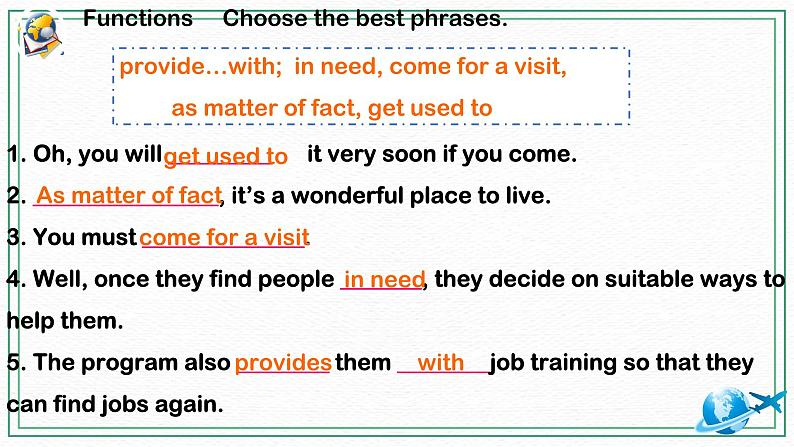 Functions Choose the best phrases.

provide…with; in need, come for a visit, as matter of fact, get used to

1. Oh, you will get used to it very soon if you come.

2. As matter of fact, it's a wonderful place to live.

3. You must come for a visit.

4. Well, once they find people in need, they decide on suitable ways to help them.

5. The program also provides them with job training so that they can find jobs again.